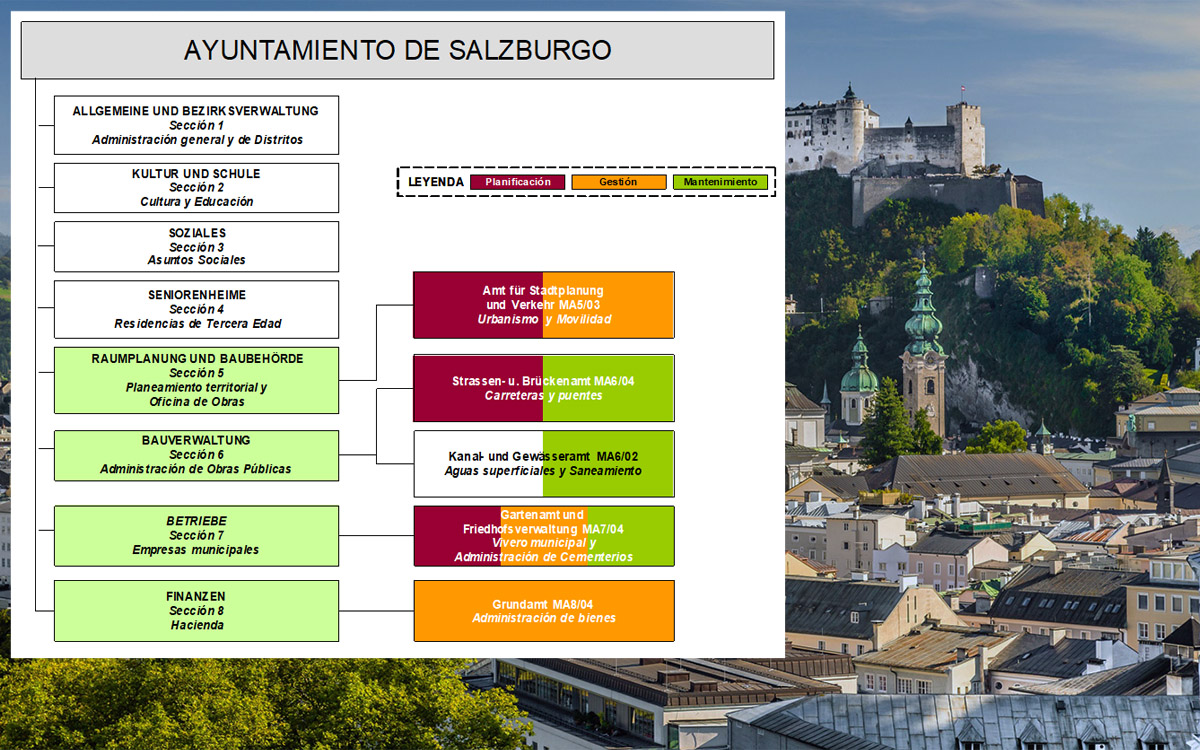 AYUNTAMIENTO DE SALZBURGO

ALLGEMEINE UND BEZIRKSVERWALTUNG
Sección 1
Administración general y de Distritos

KULTUR UND SCHULE
Sección 2
Cultura y Educación

SOZIALES
Sección 3
Asuntos Sociales

SENIORENHEIME
Sección 4
Residencias de Tercera Edad

RAUMPLANUNG UND BAUBEHÖRDE
Sección 5
Planeamiento territorial y Oficina de Obras

BAUVERWALTUNG
Sección 6
Administración de Obras Públicas

BETRIEBE
Sección 7
Empresas municipales

FINANZEN
Sección 8
Hacienda

LEYENDA Planificación Gestión Mantenimiento

Amt für Stadtplanung und Verkehr MA5/03
Urbanismo y Movilidad

Strassen- u. Brückenamt MA6/04
Carreteras y puentes

Kanal- und Gewässeramt MA6/02
Aguas superficiales y Saneamiento

Gartenamt und Friedhofsverwaltung MA7/04
Vivero municipal y Administración de Cementerios

Grundamt MA8/04
Administración de bienes